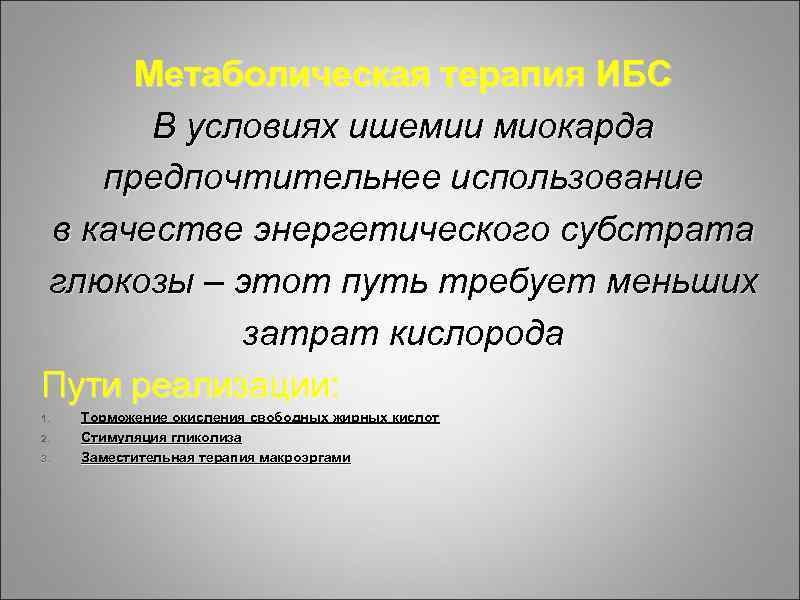 Метаболическая терапия ИБС

В условиях ишемии миокарда предпочтительнее использование в качестве энергетического субстрата глюкозы – этот путь требует меньших затрат кислорода

Пути реализации:

1. Торможение окисления свободных жирных кислот
2. Стимуляция гликолиза
3. Заместительная терапия макроэргами